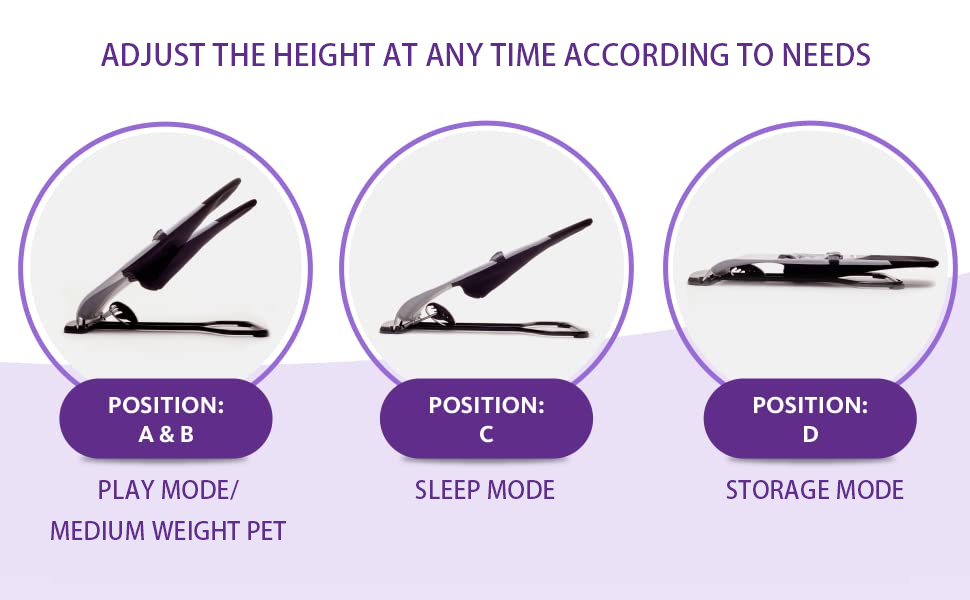 ADJUST THE HEIGHT AT ANY TIME ACCORDING TO NEEDS

POSITION:
A & B

PLAY MODE/
MEDIUM WEIGHT PET

POSITION:
C

SLEEP MODE

POSITION:
D

STORAGE MODE